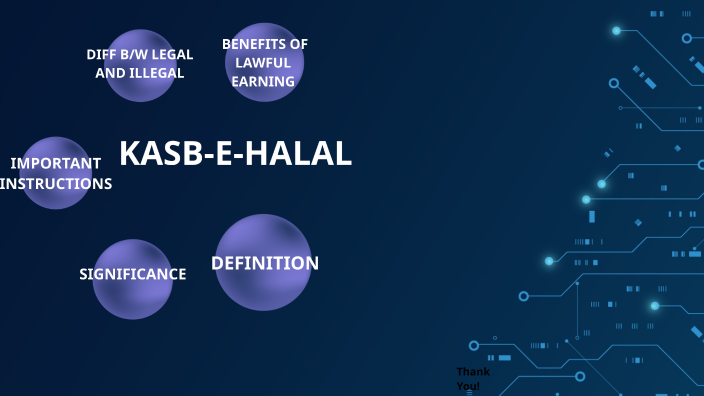 DIFF B/W LEGAL AND ILLEGAL

BENEFITS OF LAWFUL EARNING

IMPORTANT INSTRUCTIONS

KASB-E-HALAL

SIGNIFICANCE

DEFINITION

Thank You!